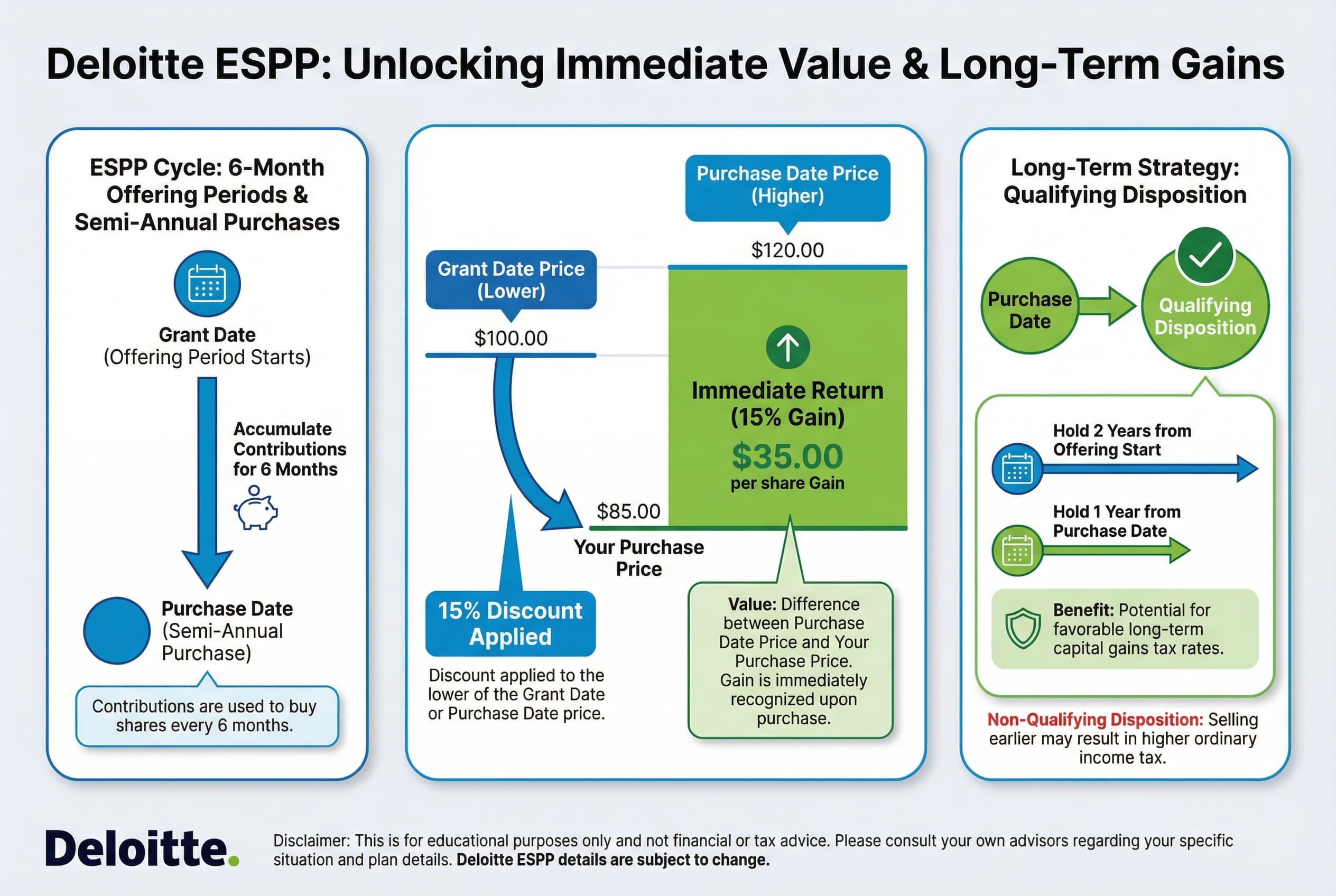 Deloitte ESPP: Unlocking Immediate Value & Long-Term Gains

ESPP Cycle: 6-Month Offering Periods & Semi-Annual Purchases

Grant Date
(Offering Period Starts)

Accumulate Contributions for 6 Months

Purchase Date
(Semi-Annual Purchase)

Contributions are used to buy shares every 6 months.

Purchase Date Price
(Higher)

$120.00

Grant Date Price
(Lower)

$100.00

Immediate Return
(15% Gain)

$35.00
per share Gain

$85.00

Your Purchase Price

15% Discount Applied

Discount applied to the lower of the Grant Date or Purchase Date price.

Value: Difference between Purchase Date Price and Your Purchase Price. Gain is immediately recognized upon purchase.

Long-Term Strategy: Qualifying Disposition

Purchase Date

Qualifying Disposition

Hold 2 Years from Offering Start

Hold 1 Year from Purchase Date

Benefit: Potential for favorable long-term capital gains tax rates.

Non-Qualifying Disposition: Selling earlier may result in higher ordinary income tax.

Deloitte.

Disclaimer: This is for educational purposes only and not financial or tax advice. Please consult your own advisors regarding your specific situation and plan details. Deloitte ESPP details are subject to change.